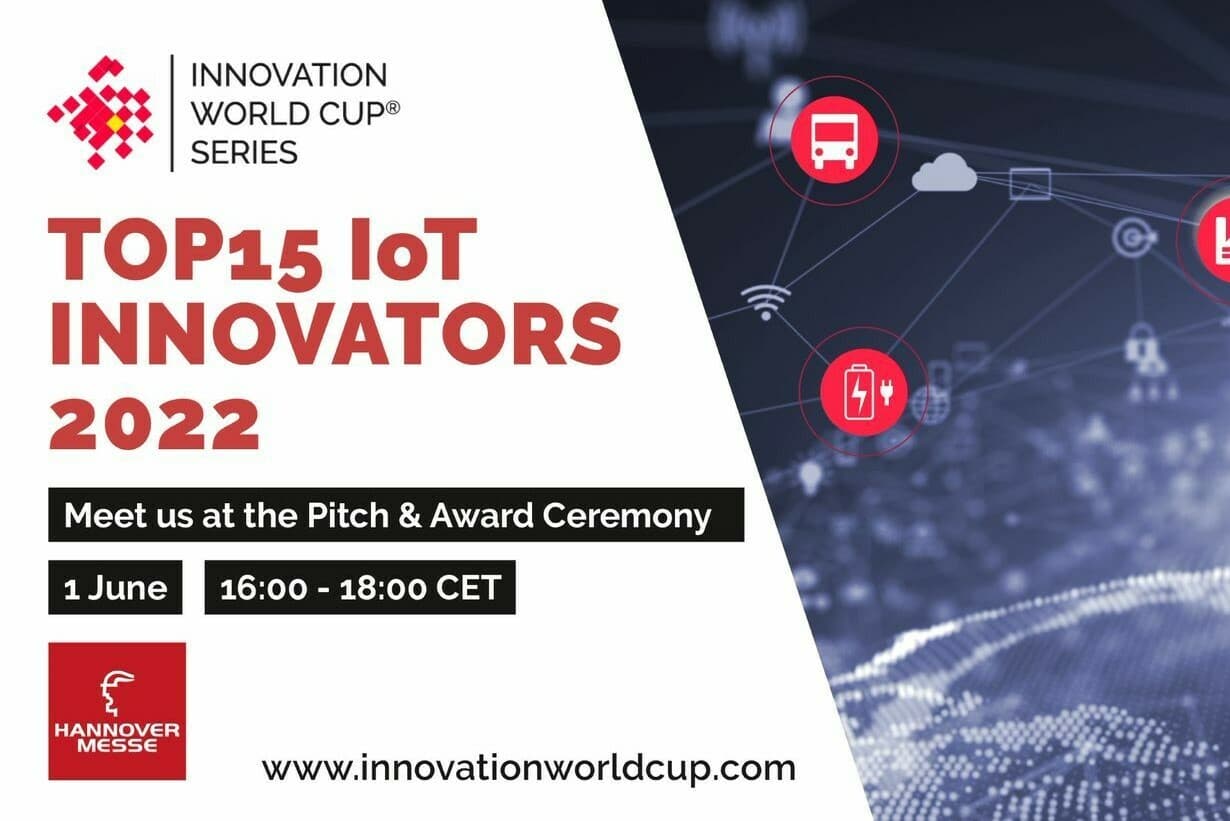 INNOVATION WORLD CUP® SERIES

TOP15 IoT INNOVATORS 2022

Meet us at the Pitch & Award Ceremony

1 June

16:00 - 18:00 CET

HANNOVER MESSE

www.innovationworldcup.com